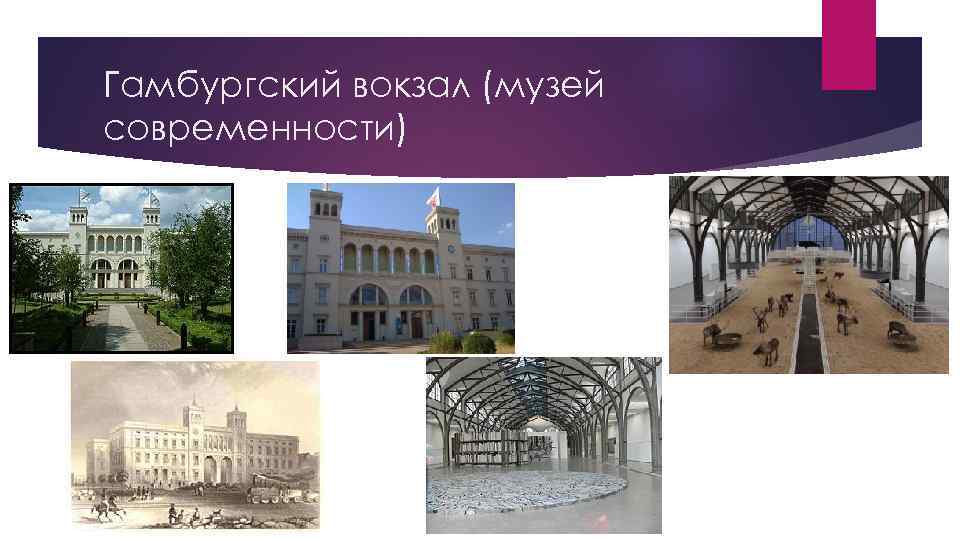 Гамбургский вокзал (музей современности)